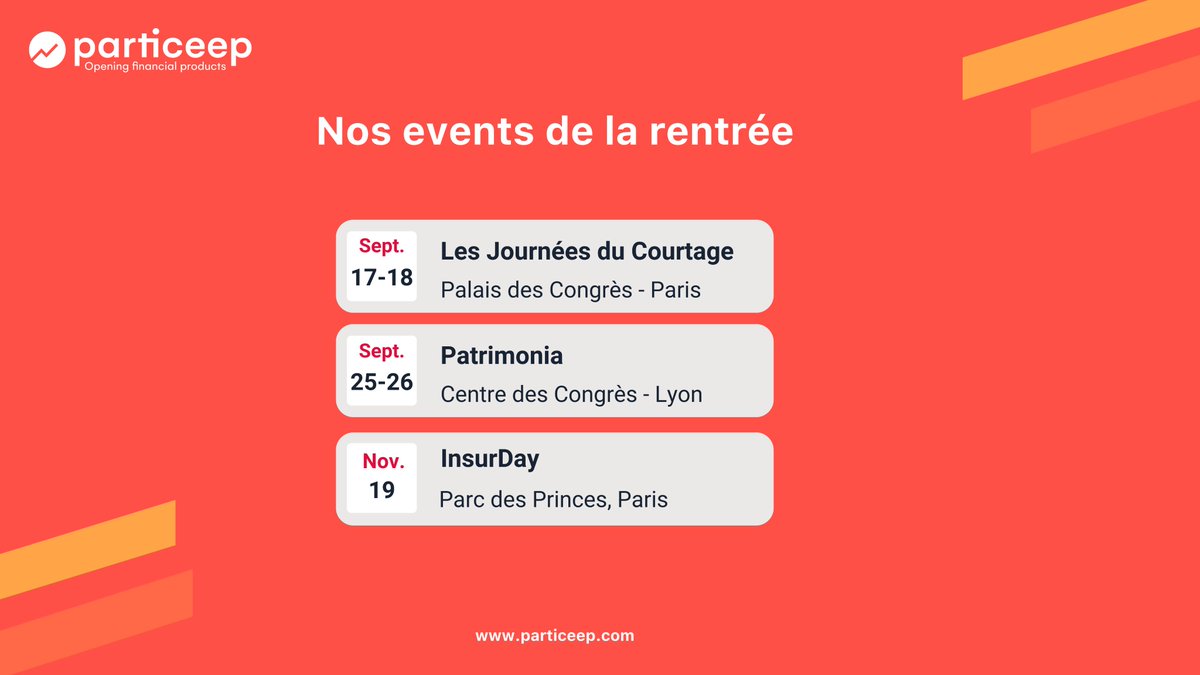 particeep
Opening financial products

Nos events de la rentrée

Sept.
17-18
Les Journées du Courtage
Palais des Congrès - Paris

Sept.
25-26
Patrimonia
Centre des Congrès - Lyon

Nov.
19
InsurDay
Parc des Princes, Paris

www.particeep.com